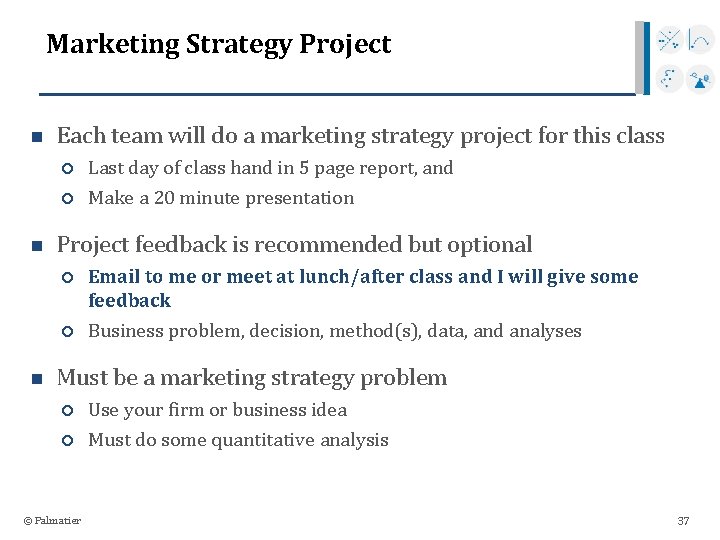 Marketing Strategy Project

Each team will do a marketing strategy project for this class

Last day of class hand in 5 page report, and

Make a 20 minute presentation

Project feedback is recommended but optional

Email to me or meet at lunch/after class and I will give some feedback

Business problem, decision, method(s), data, and analyses

Must be a marketing strategy problem

Use your firm or business idea

Must do some quantitative analysis

© Palmatier

37